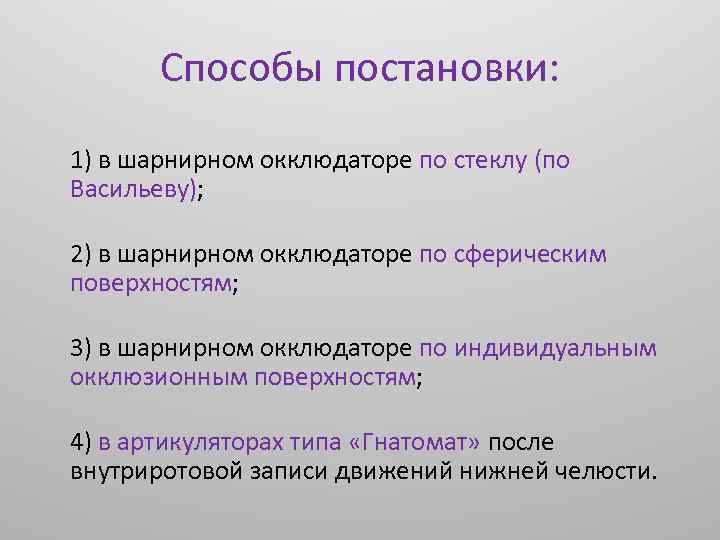 Способы постановки:

1) в шарнирном окклюдаторе по стеклу (по Васильеву);

2) в шарнирном окклюдаторе по сферическим поверхностям;

3) в шарнирном окклюдаторе по индивидуальным окклюзионным поверхностям;

4) в артикуляторах типа «Гнатомат» после внутриротовой записи движений нижней челюсти.